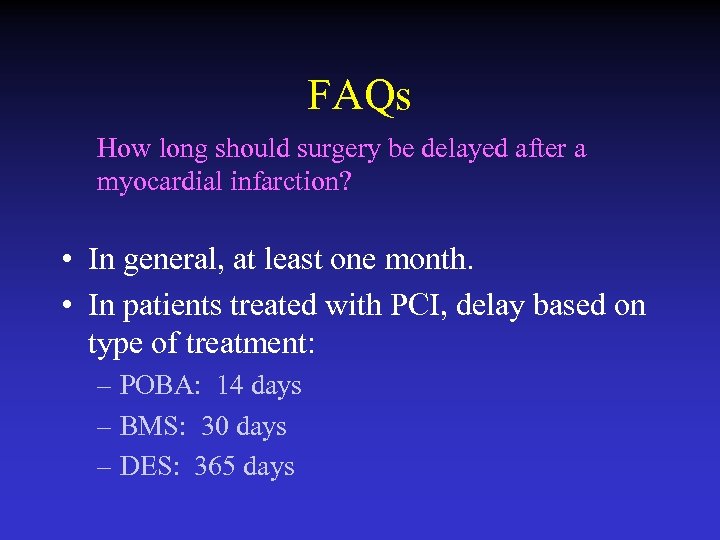 FAQs

How long should surgery be delayed after a myocardial infarction?

• In general, at least one month.
• In patients treated with PCI, delay based on type of treatment:
– POBA: 14 days
– BMS: 30 days
– DES: 365 days